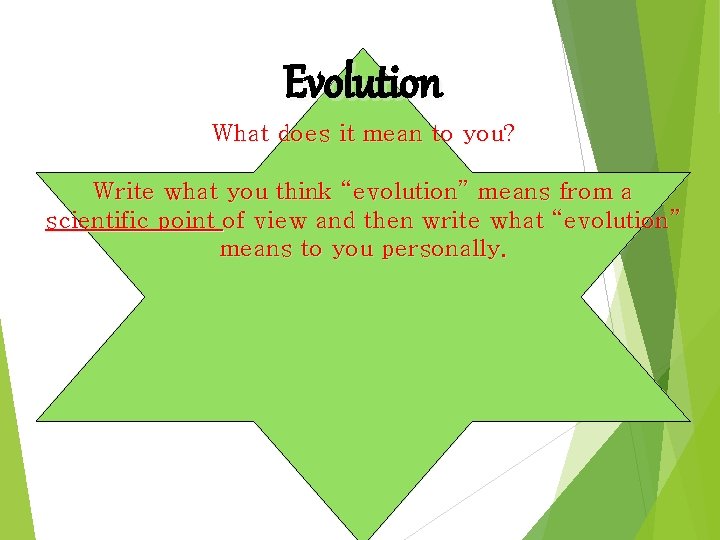 Evolution

What does it mean to you?

Write what you think “evolution” means from a scientific point of view and then write what “evolution” means to you personally.